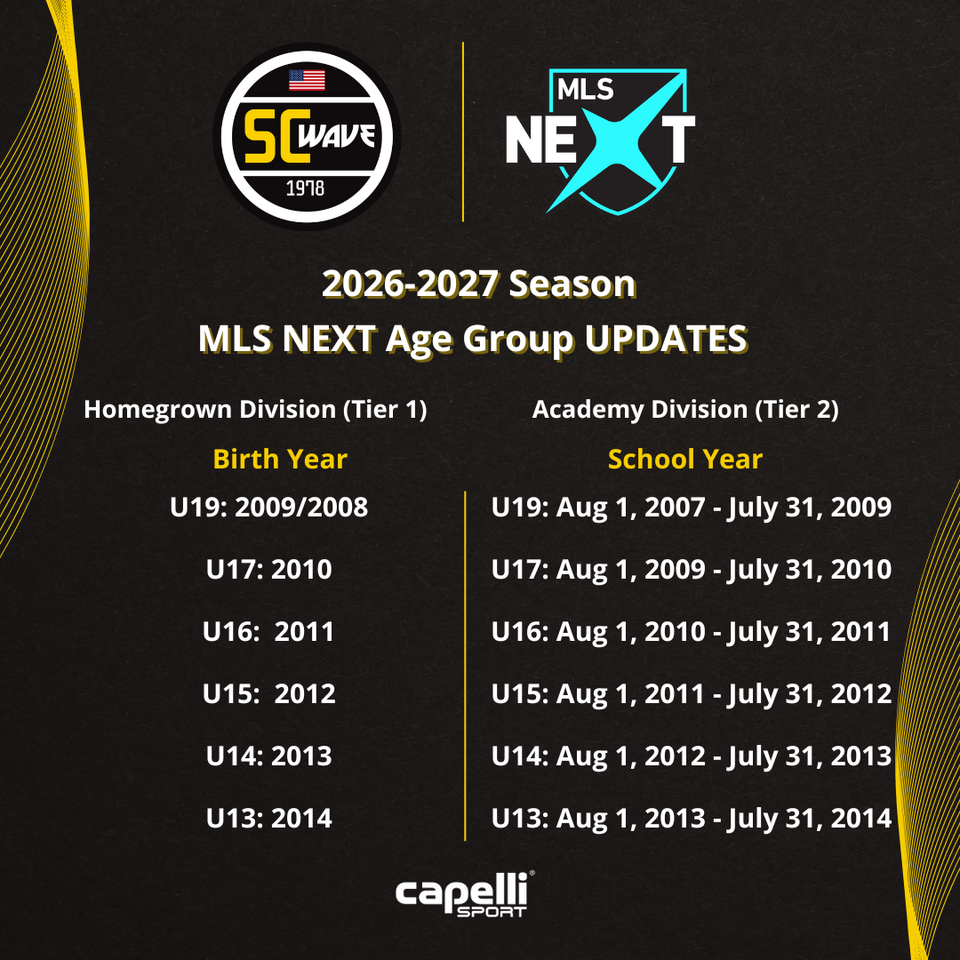 SC WAVE 1978

MLS NEXT

2026-2027 Season
MLS NEXT Age Group UPDATES

Homegrown Division (Tier 1)

Birth Year

U19: 2009/2008

U17: 2010

U16: 2011

U15: 2012

U14: 2013

U13: 2014

Academy Division (Tier 2)

School Year

U19: Aug 1, 2007 - July 31, 2009

U17: Aug 1, 2009 - July 31, 2010

U16: Aug 1, 2010 - July 31, 2011

U15: Aug 1, 2011 - July 31, 2012

U14: Aug 1, 2012 - July 31, 2013

U13: Aug 1, 2013 - July 31, 2014

capelli SPORT